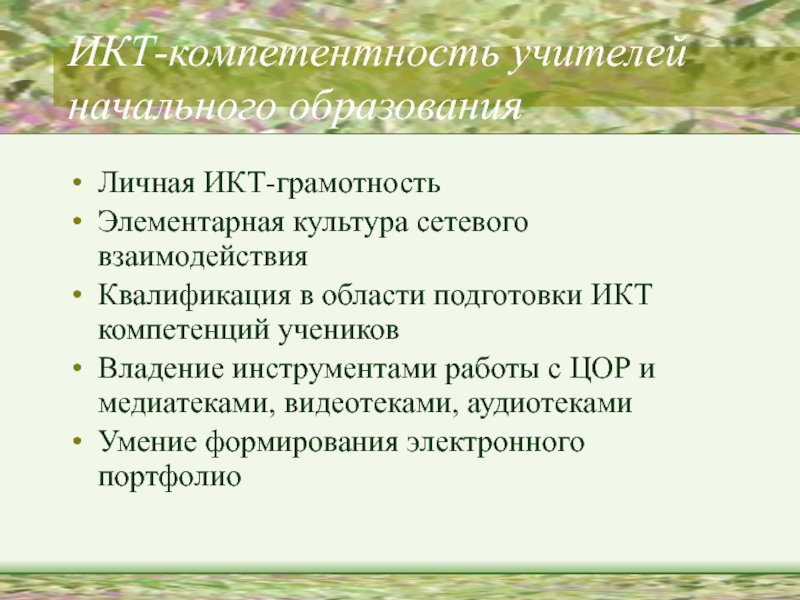 ИКТ-компетентность учителей начального образования

• Личная ИКТ-грамотность
• Элементарная культура сетевого взаимодействия
• Квалификация в области подготовки ИКТ компетенций учеников
• Владение инструментами работы с ЦОР и медиатеками, видеотеками, аудиотеками
• Умение формирования электронного портфолио